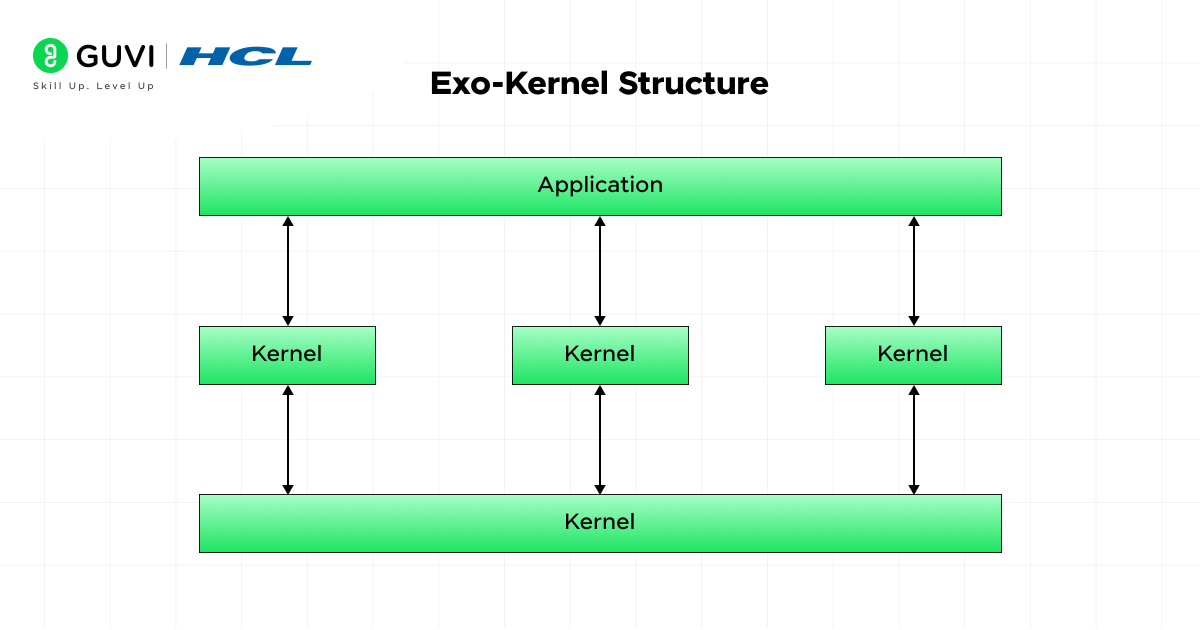 GUVI | HCL
Skill Up. Level Up

Exo-Kernel Structure

Application

Kernel

Kernel

Kernel

Kernel